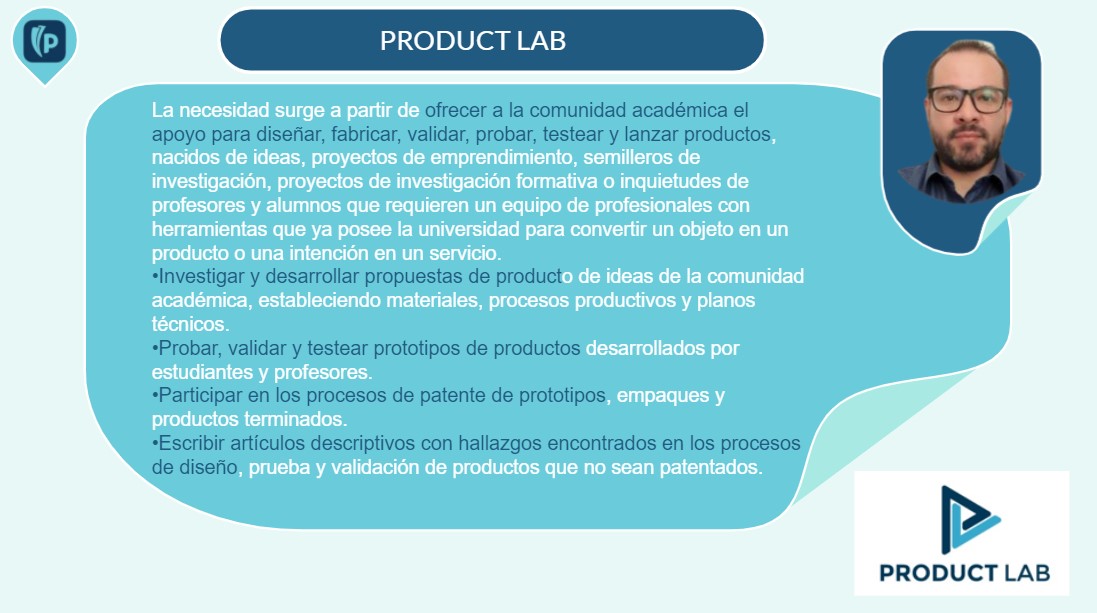 PRODUCT LAB

La necesidad surge a partir de ofrecer a la comunidad académica el apoyo para diseñar, fabricar, validar, probar, testear y lanzar productos, nacidos de ideas, proyectos de emprendimiento, semilleros de investigación, proyectos de investigación formativa o inquietudes de profesores y alumnos que requieren un equipo de profesionales con herramientas que ya posee la universidad para convertir un objeto en un producto o una intención en un servicio.
•Investigar y desarrollar propuestas de producto de ideas de la comunidad académica, estableciendo materiales, procesos productivos y planos técnicos.
•Probar, validar y testear prototipos de productos desarrollados por estudiantes y profesores.
•Participar en los procesos de patente de prototipos, empaques y productos terminados.
•Escribir artículos descriptivos con hallazgos encontrados en los procesos de diseño, prueba y validación de productos que no sean patentados.

PRODUCT LAB